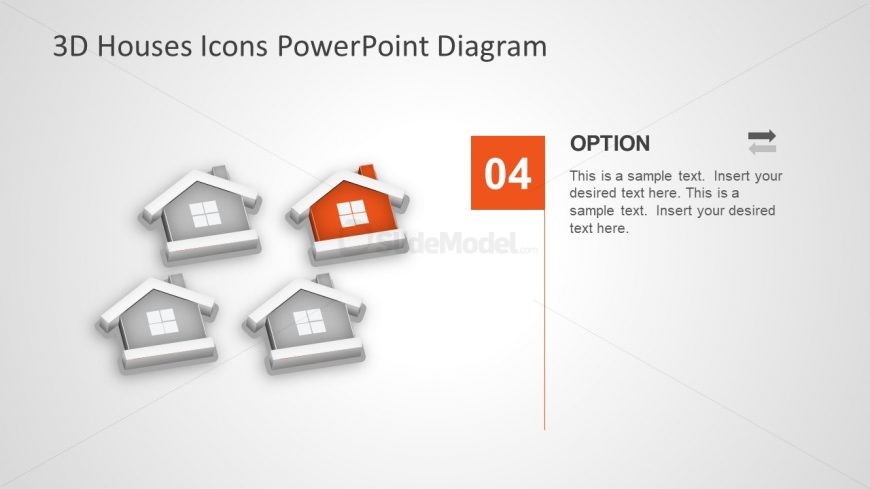 3D Houses Icons PowerPoint Diagram

04

OPTION

This is a sample text. Insert your desired text here. This is a sample text. Insert your desired text here.

SlideModel.com